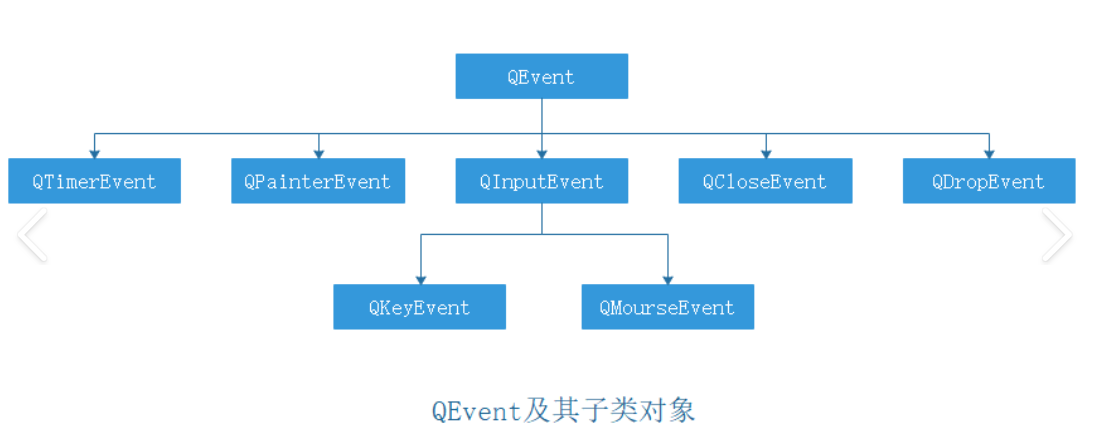 QEvent

QTimerEvent

QPainterEvent

QInputEvent

QCloseEvent

QDropEvent

QKeyEvent

QMourseEvent

QEvent及其子类对象